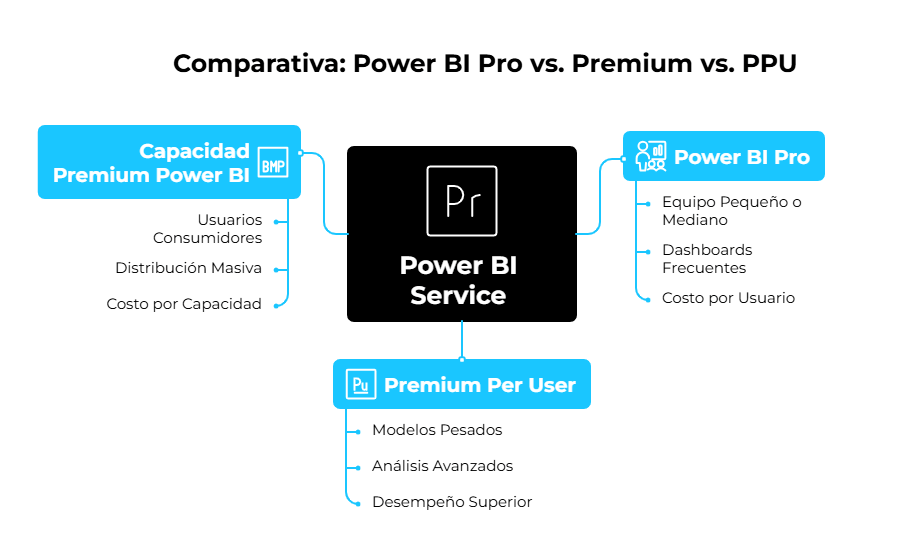 Comparativa: Power BI Pro vs. Premium vs. PPU

Capacidad Premium Power BI

BMP

Usuarios Consumidores

Distribución Masiva

Costo por Capacidad

Pr

Power BI Service

Power BI Pro

Equipo Pequeño o Mediano

Dashboards Frecuentes

Costo por Usuario

Pu

Premium Per User

Modelos Pesados

Análisis Avanzados

Desempeño Superior